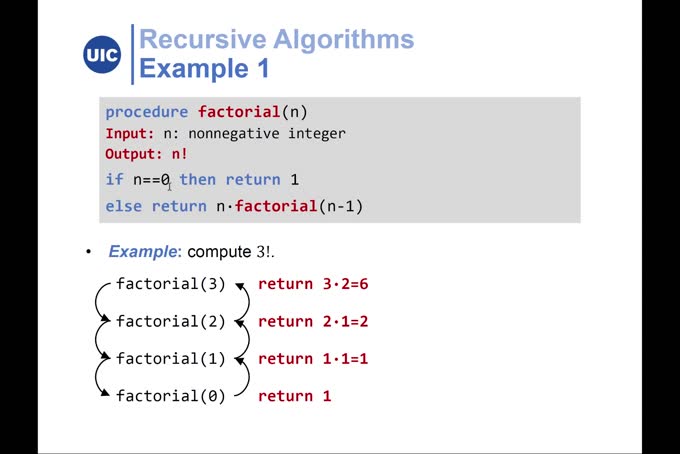 UIC

Recursive Algorithms
Example 1

procedure factorial(n)
Input: n: nonnegative integer
Output: n!
if n==0 then return 1
else return n·factorial(n-1)

• Example: compute 3!.

factorial(3)　return 3·2=6
factorial(2)　return 2·1=2
factorial(1)　return 1·1=1
factorial(0)　return 1